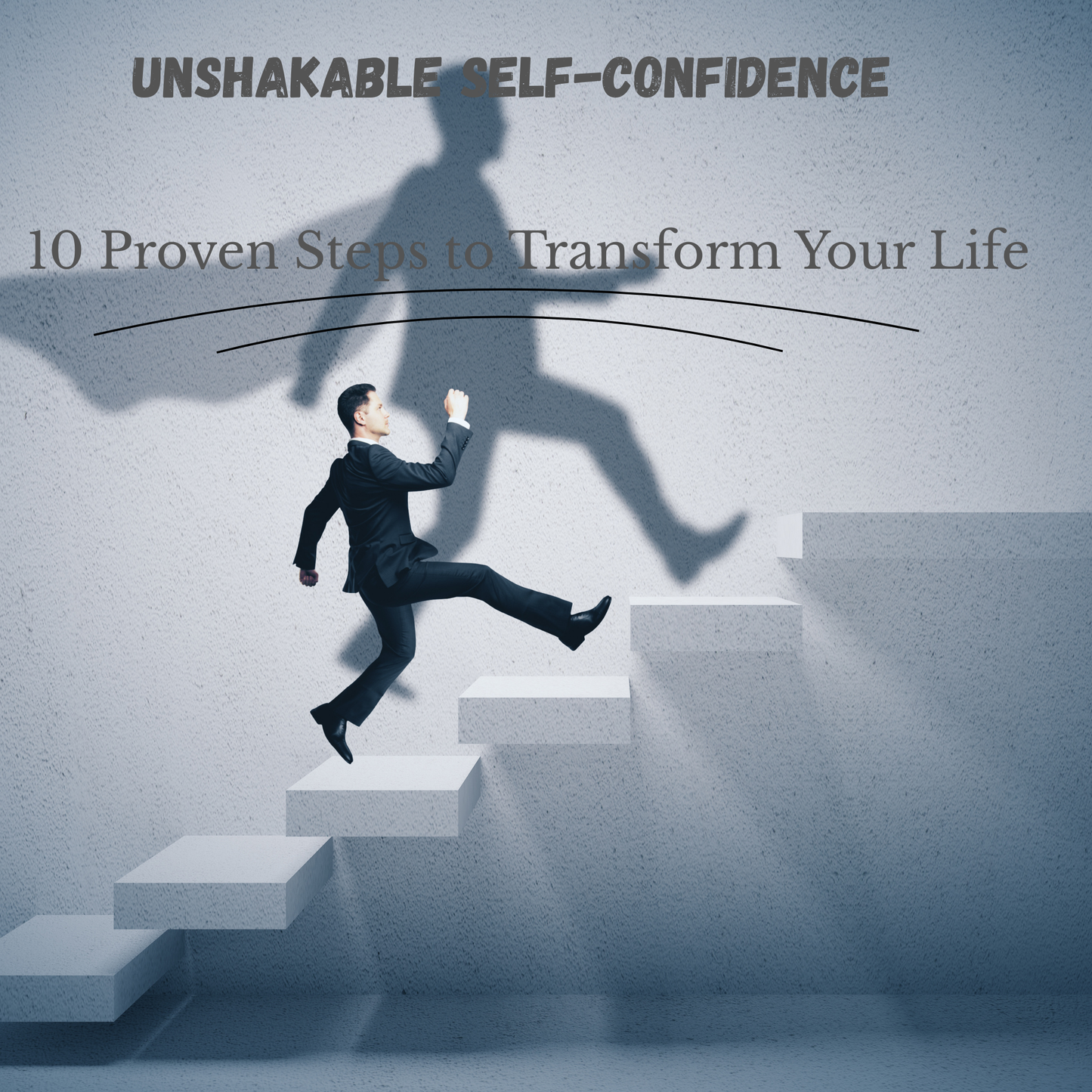 UNSHAKABLE SELF-CONFIDENCE

10 Proven Steps to Transform Your Life